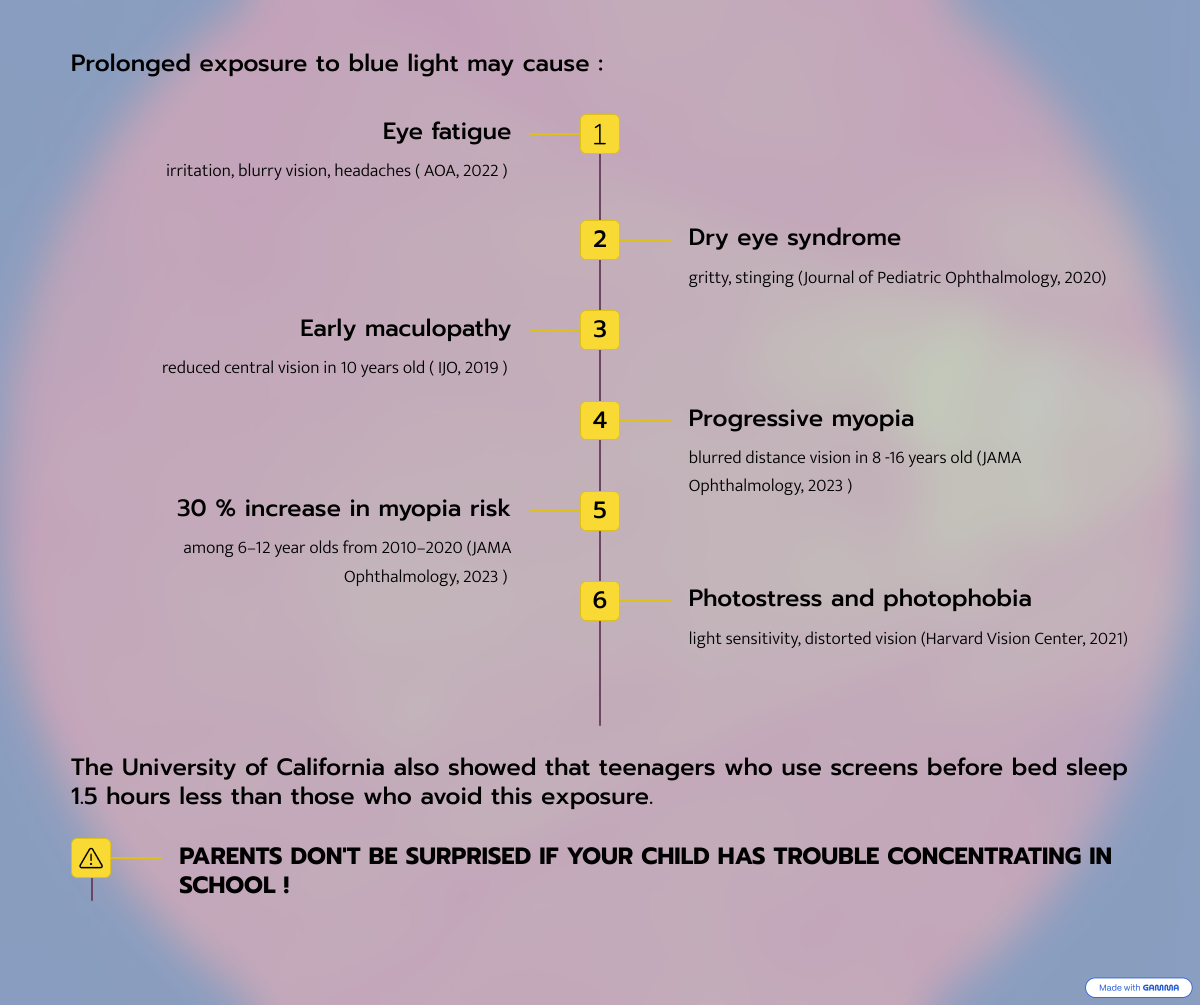 Prolonged exposure to blue light may cause :

1

Eye fatigue

irritation, blurry vision, headaches ( AOA, 2022 )

2

Dry eye syndrome

gritty, stinging (Journal of Pediatric Ophthalmology, 2020)

3

Early maculopathy

reduced central vision in 10 years old ( IJO, 2019 )

4

Progressive myopia

blurred distance vision in 8 -16 years old (JAMA Ophthalmology, 2023 )

5

30 % increase in myopia risk

among 6–12 year olds from 2010–2020 (JAMA Ophthalmology, 2023 )

6

Photostress and photophobia

light sensitivity, distorted vision (Harvard Vision Center, 2021)

The University of California also showed that teenagers who use screens before bed sleep 1.5 hours less than those who avoid this exposure.

PARENTS DON'T BE SURPRISED IF YOUR CHILD HAS TROUBLE CONCENTRATING IN SCHOOL !

Made with GAMMA